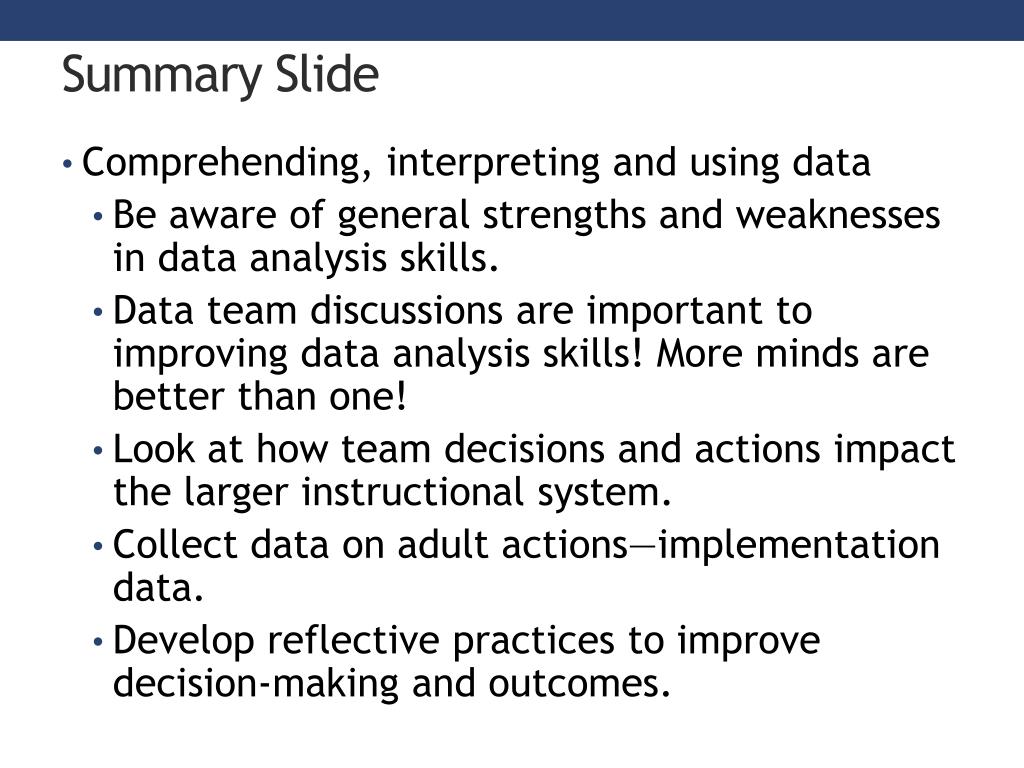 Summary Slide

• Comprehending, interpreting and using data
  • Be aware of general strengths and weaknesses in data analysis skills.
  • Data team discussions are important to improving data analysis skills! More minds are better than one!
  • Look at how team decisions and actions impact the larger instructional system.
  • Collect data on adult actions—implementation data.
  • Develop reflective practices to improve decision-making and outcomes.